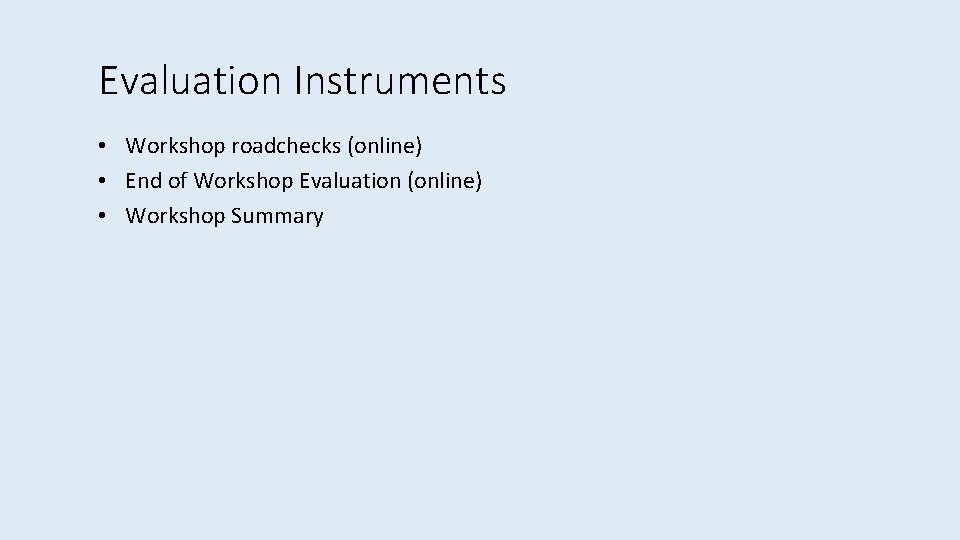 Evaluation Instruments

• Workshop roadchecks (online)
• End of Workshop Evaluation (online)
• Workshop Summary